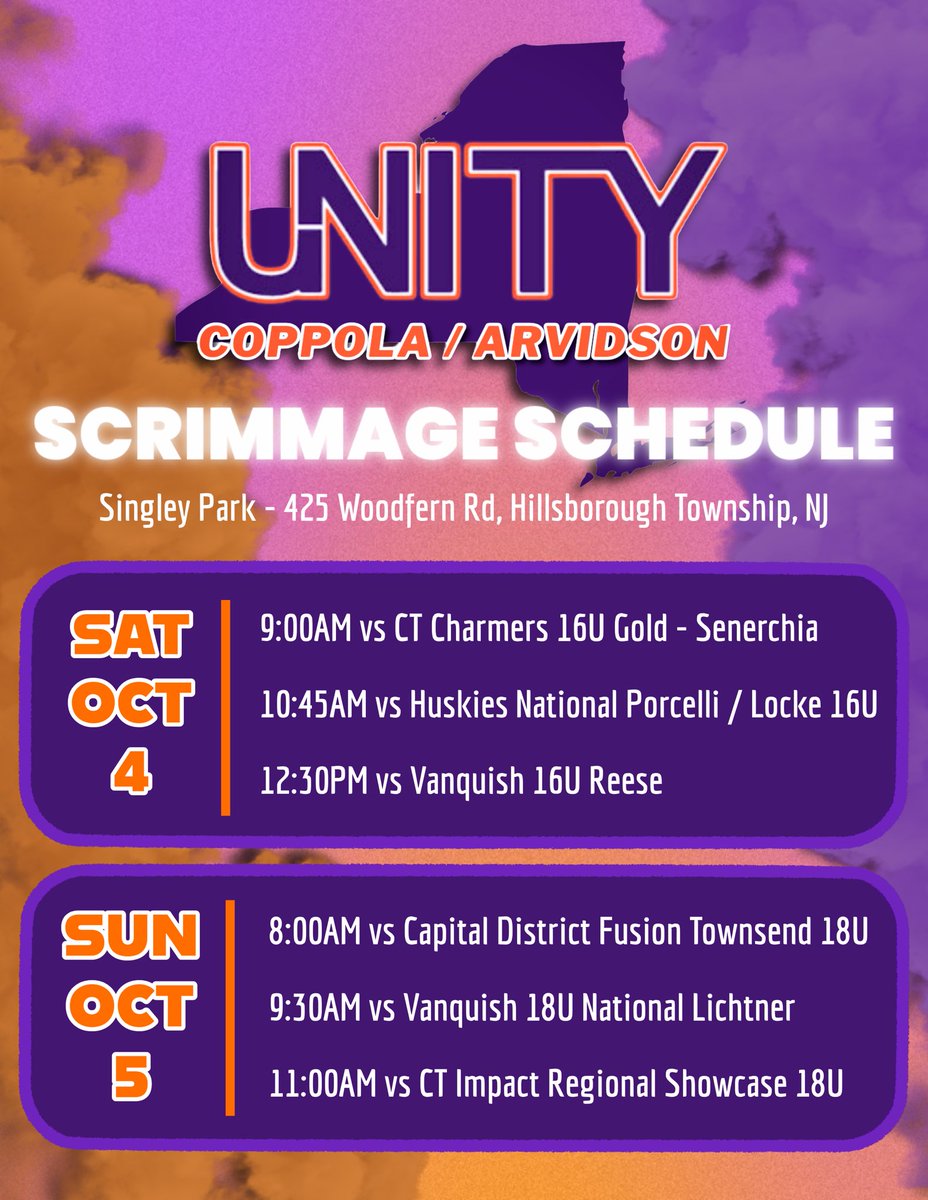 UNITY

COPPOLA / ARVIDSON

SCRIMMAGE SCHEDULE

Singley Park - 425 Woodfern Rd, Hillsborough Township, NJ

SAT OCT 4

9:00AM vs CT Charmers 16U Gold - Senerchia

10:45AM vs Huskies National Porcelli / Locke 16U

12:30PM vs Vanquish 16U Reese

SUN OCT 5

8:00AM vs Capital District Fusion Townsend 18U

9:30AM vs Vanquish 18U National Lichtner

11:00AM vs CT Impact Regional Showcase 18U